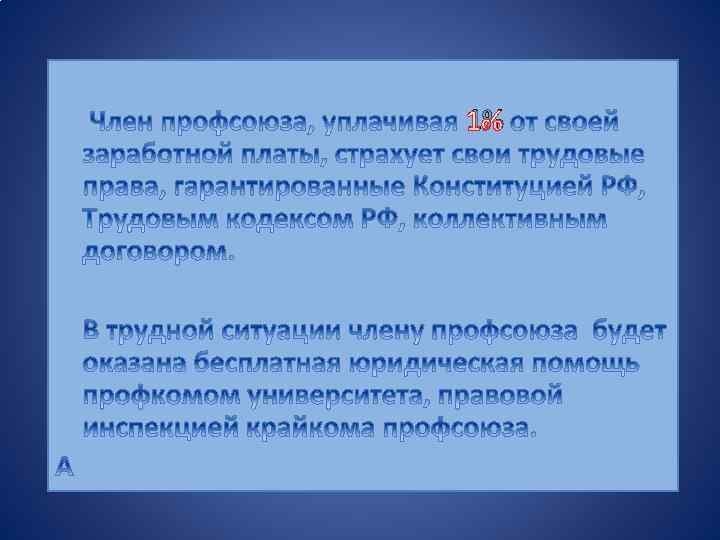 Член профсоюза, уплачивая 1% от своей заработной платы, страхует свои трудовые права, гарантированные Конституцией РФ, Трудовым кодексом РФ, коллективным договором.

В трудной ситуации члену профсоюза будет оказана бесплатная юридическая помощь профкомом университета, правовой инспекцией крайкома профсоюза.

А